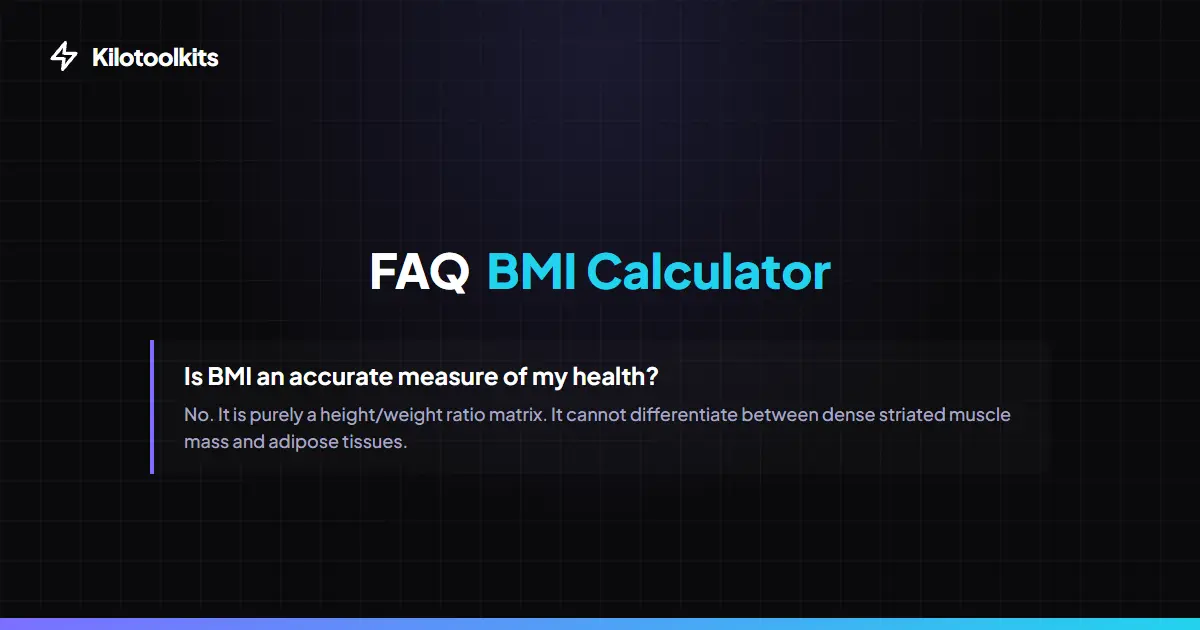 Kilotoolkits

FAQ BMI Calculator

Is BMI an accurate measure of my health?

No. It is purely a height/weight ratio matrix. It cannot differentiate between dense striated muscle mass and adipose tissues.